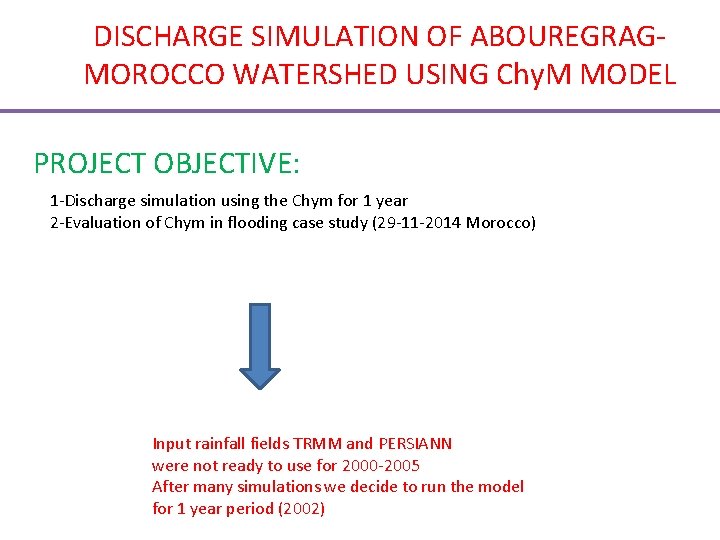 DISCHARGE SIMULATION OF ABOUREGRAG-MOROCCO WATERSHED USING ChyM MODEL

PROJECT OBJECTIVE:

1-Discharge simulation using the Chym for 1 year
2-Evaluation of Chym in flooding case study (29-11-2014 Morocco)

Input rainfall fields TRMM and PERSIANN were not ready to use for 2000-2005
After many simulations we decide to run the model for 1 year period (2002)